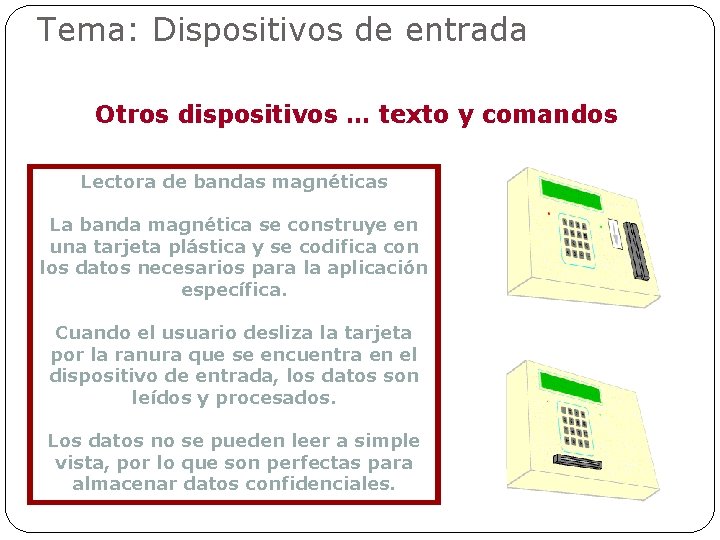 Tema: Dispositivos de entrada

Otros dispositivos … texto y comandos

Lectora de bandas magnéticas

La banda magnética se construye en una tarjeta plástica y se codifica con los datos necesarios para la aplicación específica.

Cuando el usuario desliza la tarjeta por la ranura que se encuentra en el dispositivo de entrada, los datos son leídos y procesados.

Los datos no se pueden leer a simple vista, por lo que son perfectas para almacenar datos confidenciales.